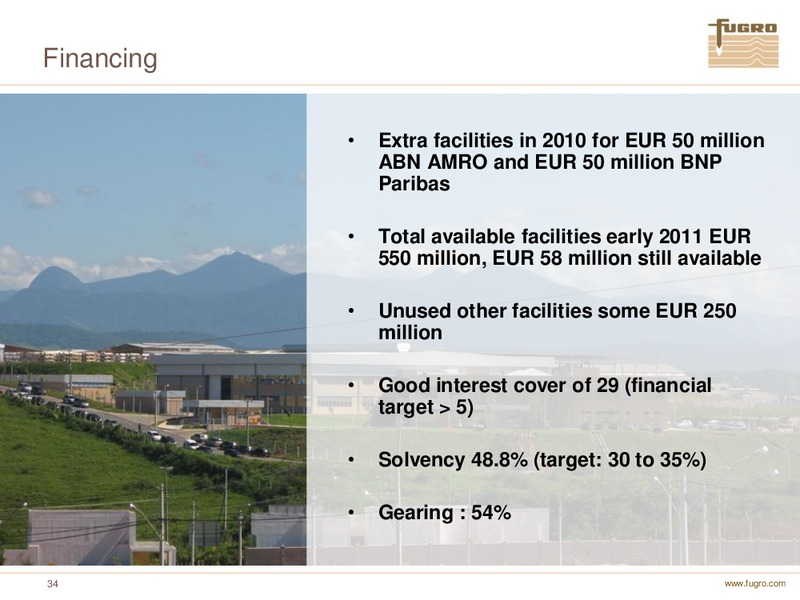 Financing

FUGRO

• Extra facilities in 2010 for EUR 50 million ABN AMRO and EUR 50 million BNP Paribas

• Total available facilities early 2011 EUR 550 million, EUR 58 million still available

• Unused other facilities some EUR 250 million

• Good interest cover of 29 (financial target > 5)

• Solvency 48.8% (target: 30 to 35%)

• Gearing : 54%

34

www.fugro.com